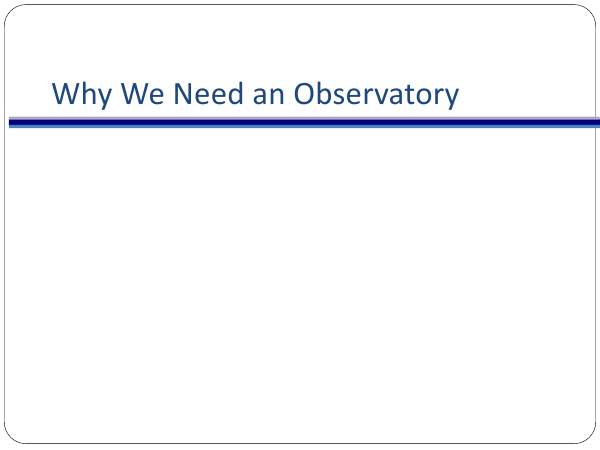 Why We Need an Observatory